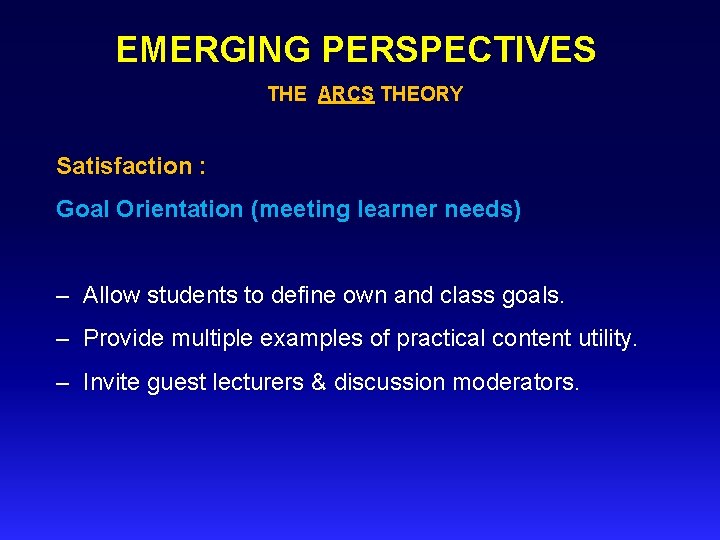 EMERGING PERSPECTIVES

THE ARCS THEORY

Satisfaction :

Goal Orientation (meeting learner needs)

– Allow students to define own and class goals.

– Provide multiple examples of practical content utility.

– Invite guest lecturers & discussion moderators.